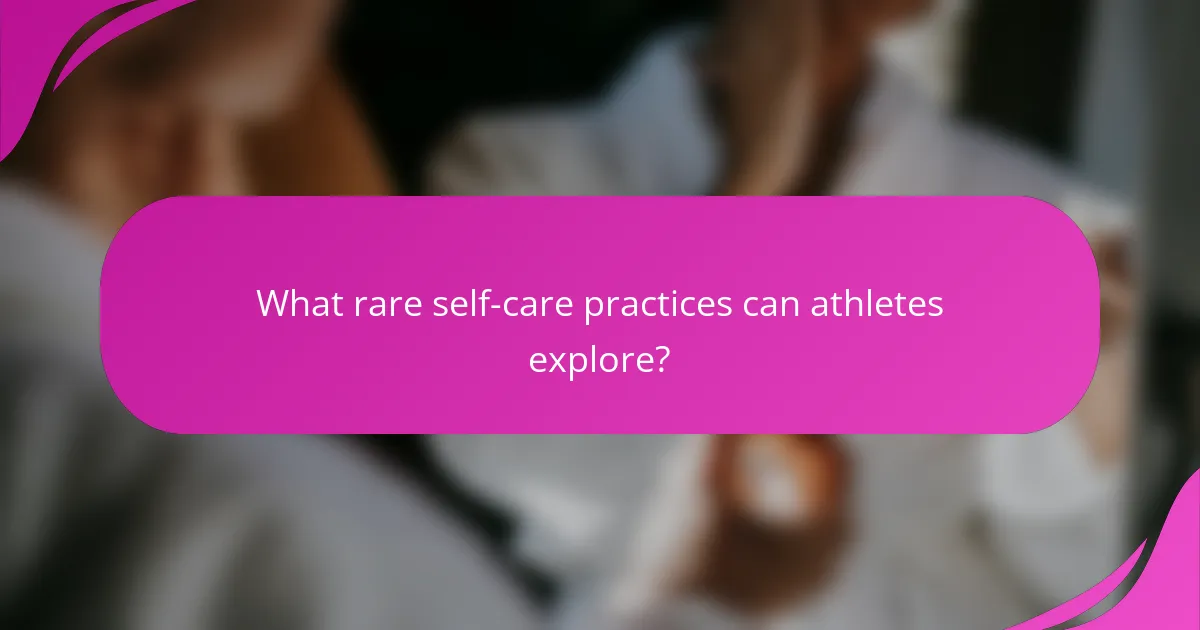 What rare self-care practices can athletes explore?